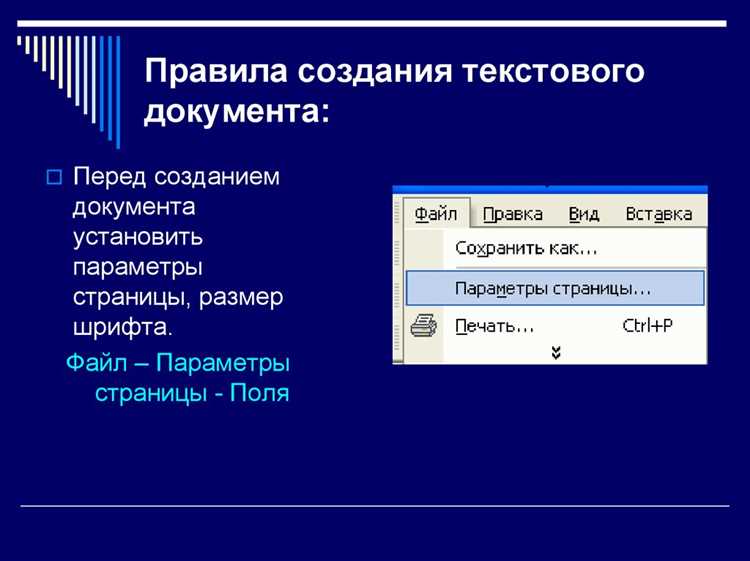 Правила создания текстового документа:

Перед созданием документа установить параметры страницы, размер шрифта.

Файл – Параметры страницы - Поля

Файл Правка Вид Вставка

Сохранить как...

Параметры страницы...

Печать... Ctrl+P